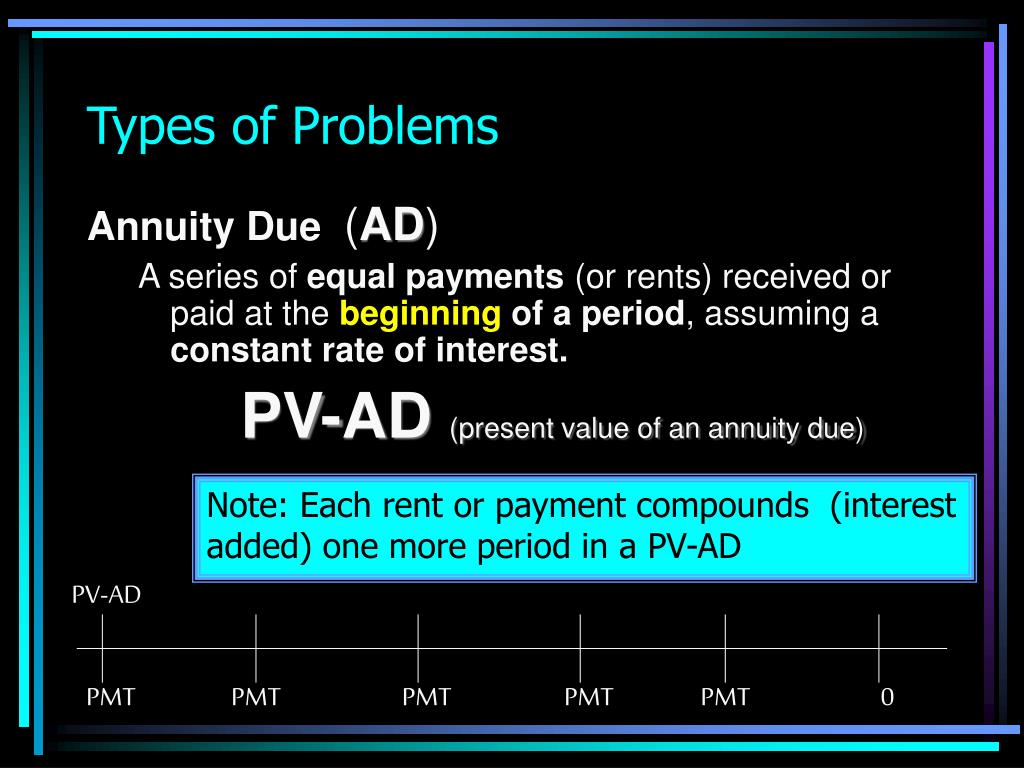 Types of Problems

Annuity Due (AD)

A series of equal payments (or rents) received or paid at the beginning of a period, assuming a constant rate of interest.

PV-AD (present value of an annuity due)

Note: Each rent or payment compounds (interest added) one more period in a PV-AD

PV-AD

PMT PMT PMT PMT PMT 0